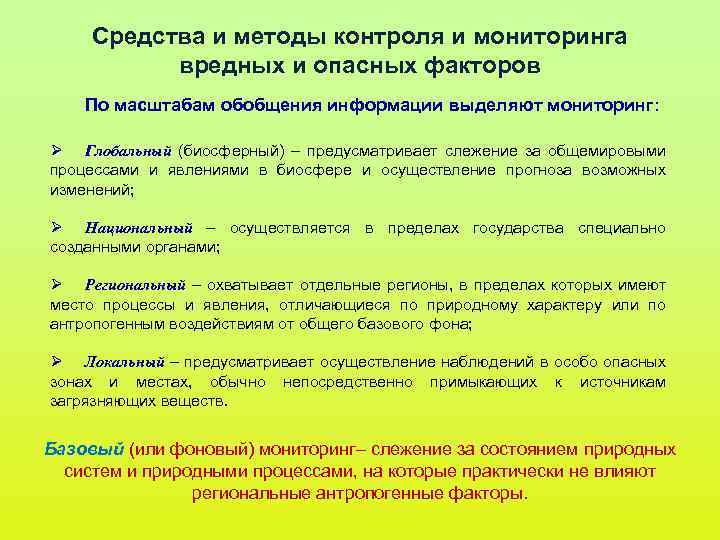 Средства и методы контроля и мониторинга вредных и опасных факторов

По масштабам обобщения информации выделяют мониторинг:

➢ Глобальный (биосферный) – предусматривает слежение за общемировыми процессами и явлениями в биосфере и осуществление прогноза возможных изменений;

➢ Национальный – осуществляется в пределах государства специально созданными органами;

➢ Региональный – охватывает отдельные регионы, в пределах которых имеют место процессы и явления, отличающиеся по природному характеру или по антропогенным воздействиям от общего базового фона;

➢ Локальный – предусматривает осуществление наблюдений в особо опасных зонах и местах, обычно непосредственно примыкающих к источникам загрязняющих веществ.

Базовый (или фоновый) мониторинг– слежение за состоянием природных систем и природными процессами, на которые практически не влияют региональные антропогенные факторы.